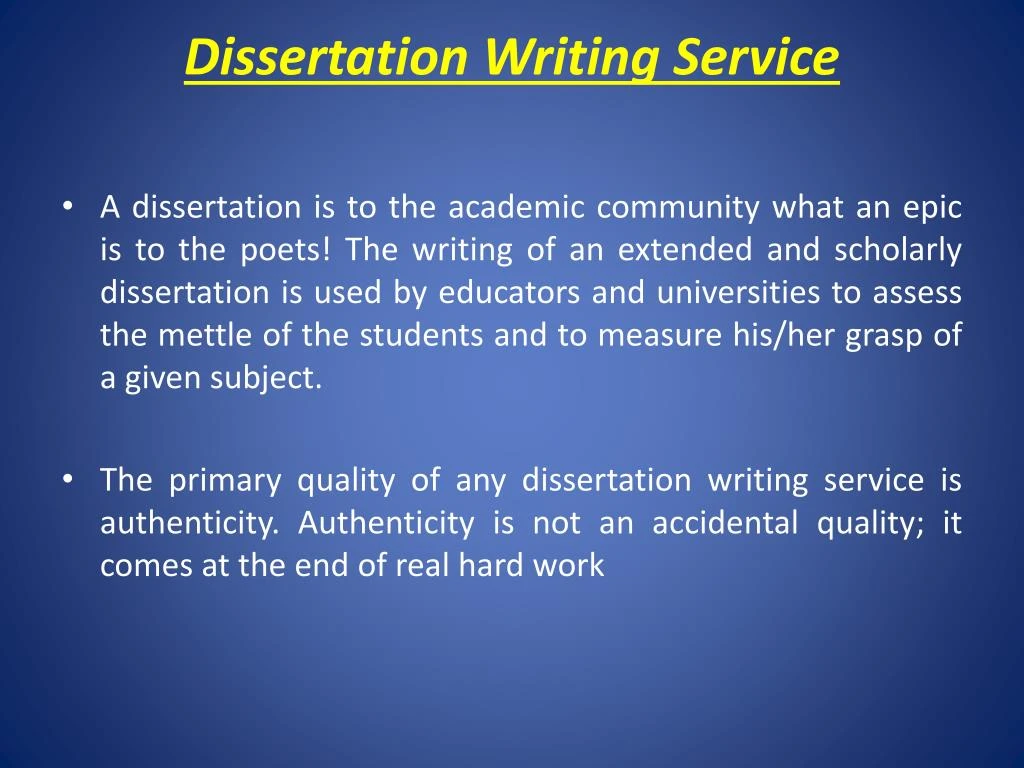 Dissertation Writing Service

• A dissertation is to the academic community what an epic is to the poets! The writing of an extended and scholarly dissertation is used by educators and universities to assess the mettle of the students and to measure his/her grasp of a given subject.

• The primary quality of any dissertation writing service is authenticity. Authenticity is not an accidental quality; it comes at the end of real hard work